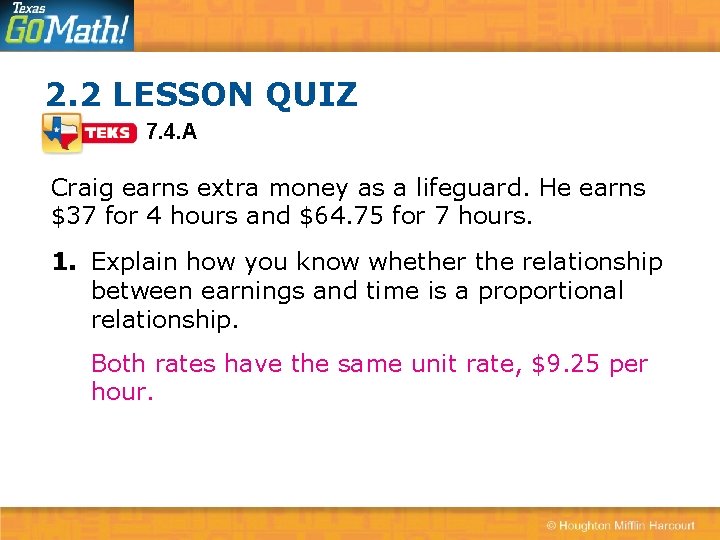 Texas GoMath!

2.2 LESSON QUIZ

TEKS 7.4.A

Craig earns extra money as a lifeguard. He earns \$37 for 4 hours and \$64.75 for 7 hours.

1. Explain how you know whether the relationship between earnings and time is a proportional relationship.

Both rates have the same unit rate, \$9.25 per hour.

© Houghton Mifflin Harcourt